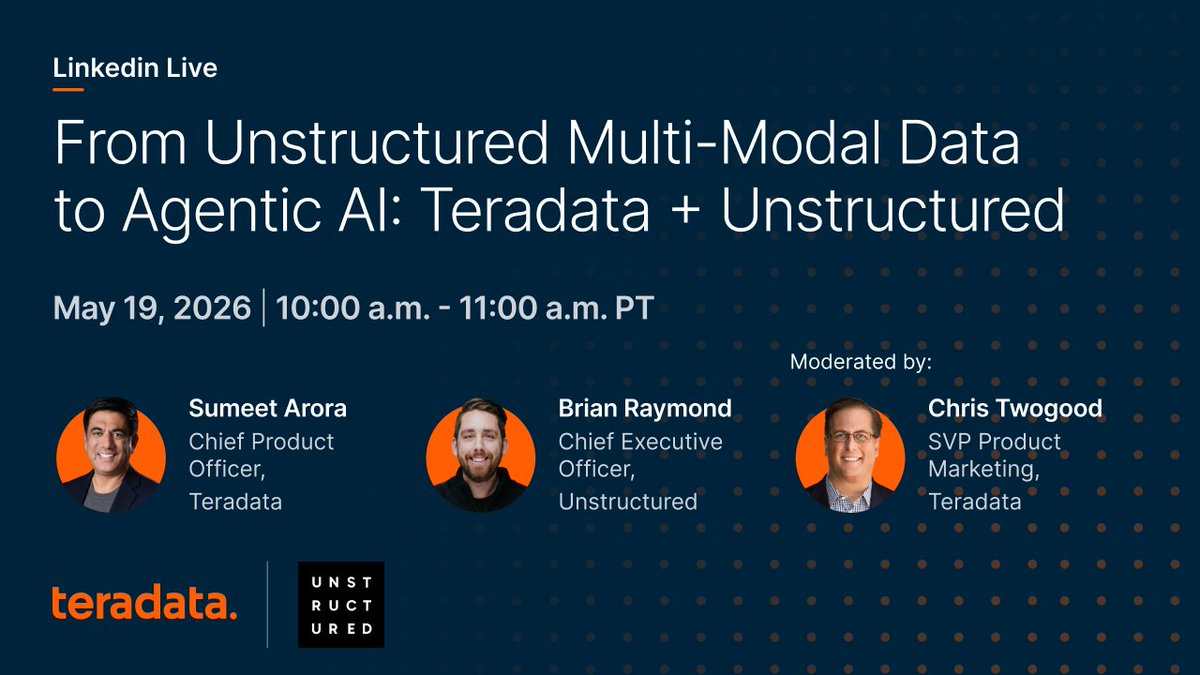 Linkedin Live

From Unstructured Multi-Modal Data to Agentic AI: Teradata + Unstructured

May 19, 2026 | 10:00 a.m. - 11:00 a.m. PT

Sumeet Arora
Chief Product Officer,
Teradata

Brian Raymond
Chief Executive Officer,
Unstructured

Moderated by:

Chris Twogood
SVP Product Marketing,
Teradata

teradata.

UNST
RUCT
URED